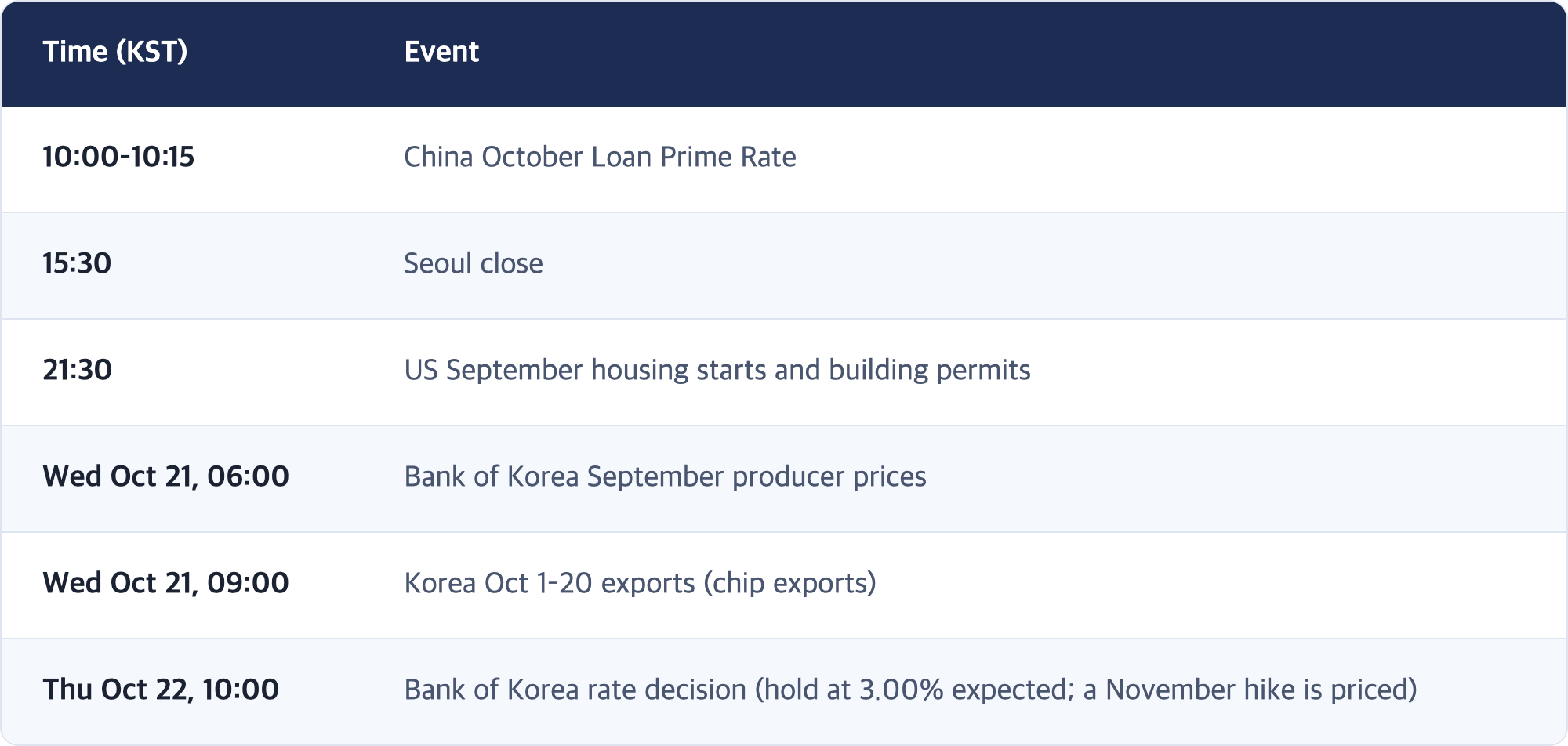 | Time (KST) | Event |
|---|---|
| 10:00-10:15 | China October Loan Prime Rate |
| 15:30 | Seoul close |
| 21:30 | US September housing starts and building permits |
| Wed Oct 21, 06:00 | Bank of Korea September producer prices |
| Wed Oct 21, 09:00 | Korea Oct 1-20 exports (chip exports) |
| Thu Oct 22, 10:00 | Bank of Korea rate decision (hold at 3.00% expected; a November hike is priced) |